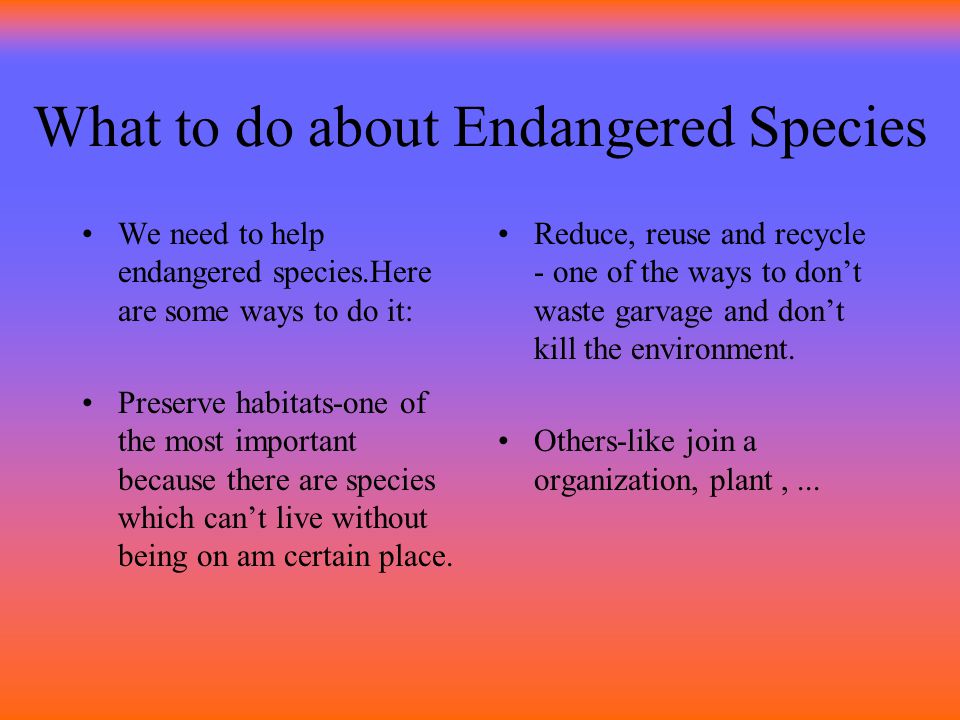 What to do about Endangered Species

• We need to help endangered species.Here are some ways to do it:

• Preserve habitats-one of the most important because there are species which can’t live without being on am certain place.

• Reduce, reuse and recycle - one of the ways to don’t waste garvage and don’t kill the environment.

• Others-like join a organization, plant , ...